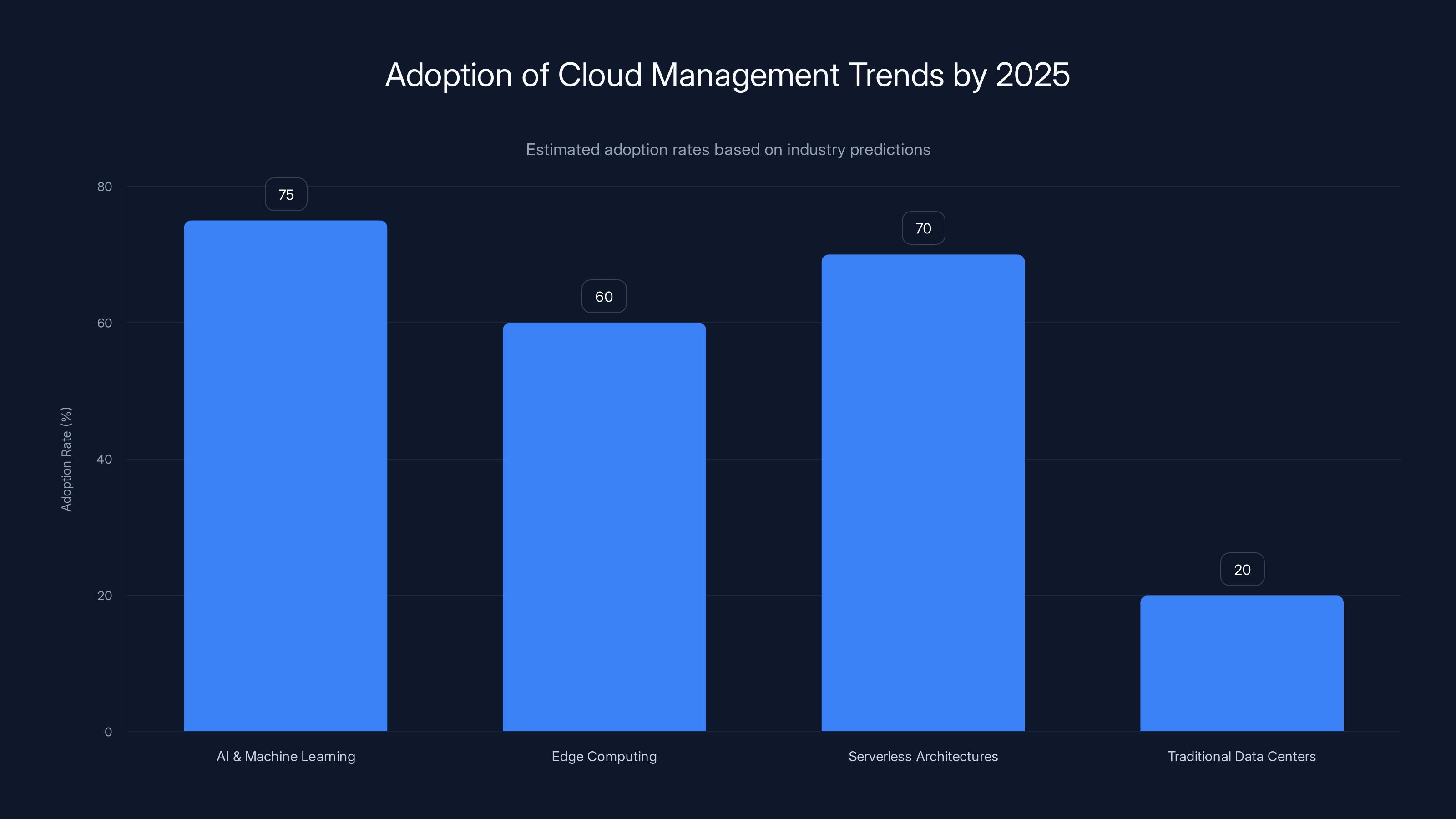 Adoption of Cloud Management Trends by 2025

Estimated adoption rates based on industry predictions

Adoption Rate (%)

80
60
40
20
0

75
60
70
20

AI & Machine Learning
Edge Computing
Serverless Architectures
Traditional Data Centers